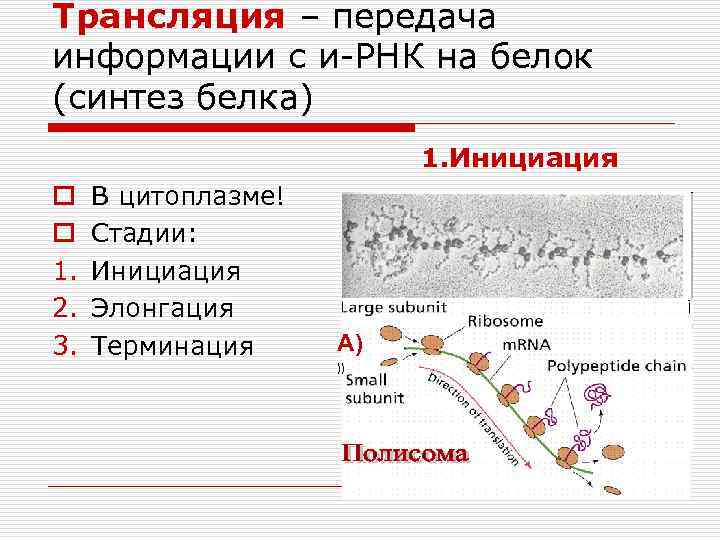 Трансляция – передача информации с и-РНК на белок (синтез белка)

1.Инициация

В цитоплазме!
Стадии:
1. Инициация
2. Элонгация
3. Терминация

Large subunit
A)
Ribosome
mRNA
Polypeptide chain
Small subunit
Direction of translation
Полисома